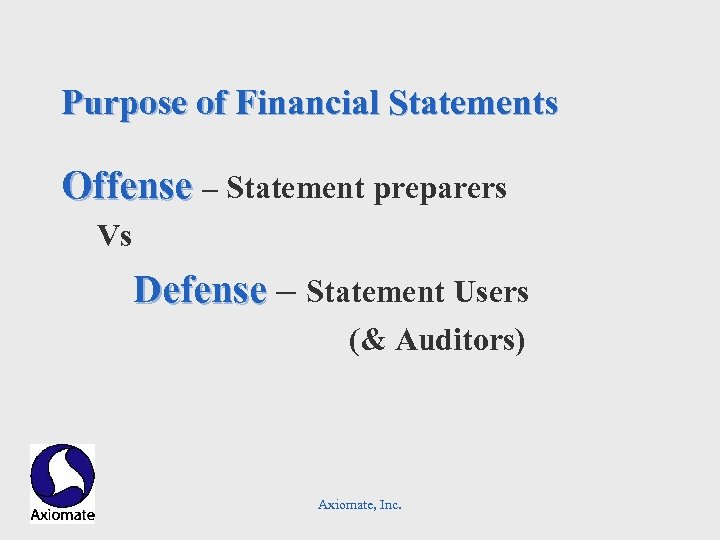 Purpose of Financial Statements

Offense – Statement preparers

Vs

Defense – Statement Users

(& Auditors)

Axiomate

Axiomate, Inc.